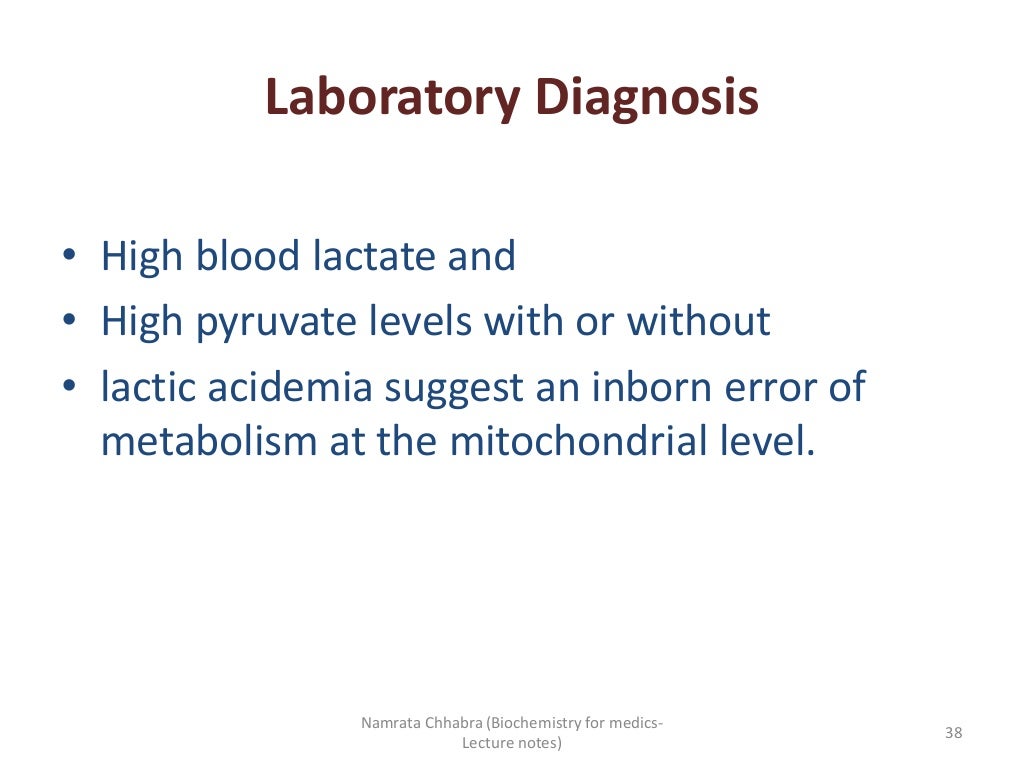 Laboratory Diagnosis

• High blood lactate and
• High pyruvate levels with or without
• lactic acidemia suggest an inborn error of metabolism at the mitochondrial level.

Namrata Chhabra (Biochemistry for medics-Lecture notes)

38